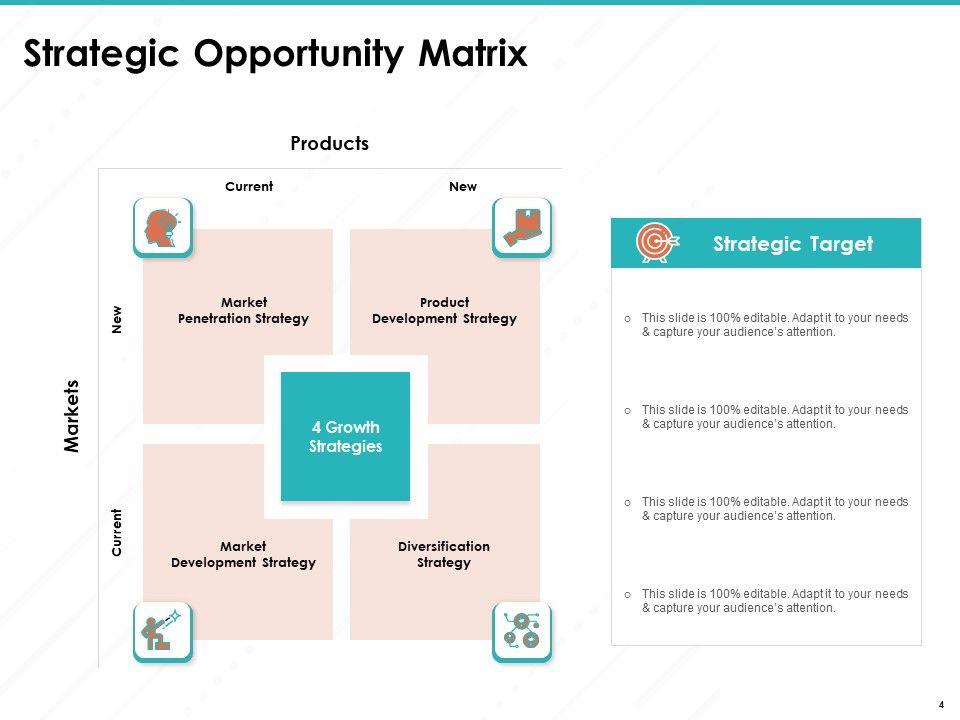 Strategic Opportunity Matrix

Products

Current

New

Markets

New

Current

Market Penetration Strategy

Product Development Strategy

4 Growth Strategies

Market Development Strategy

Diversification Strategy

Strategic Target

o This slide is 100% editable. Adapt it to your needs & capture your audience's attention.

o This slide is 100% editable. Adapt it to your needs & capture your audience's attention.

o This slide is 100% editable. Adapt it to your needs & capture your audience's attention.

o This slide is 100% editable. Adapt it to your needs & capture your audience's attention.

4